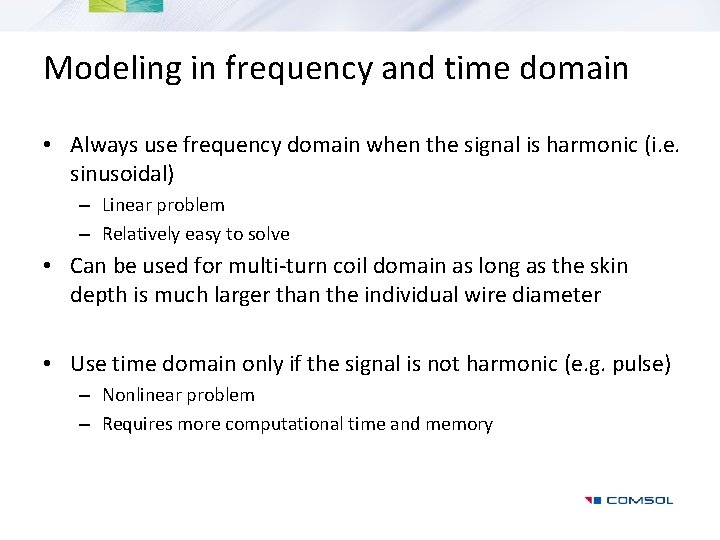 Modeling in frequency and time domain

• Always use frequency domain when the signal is harmonic (i.e. sinusoidal)
  – Linear problem
  – Relatively easy to solve
• Can be used for multi-turn coil domain as long as the skin depth is much larger than the individual wire diameter

• Use time domain only if the signal is not harmonic (e.g. pulse)
  – Nonlinear problem
  – Requires more computational time and memory

COMSOL